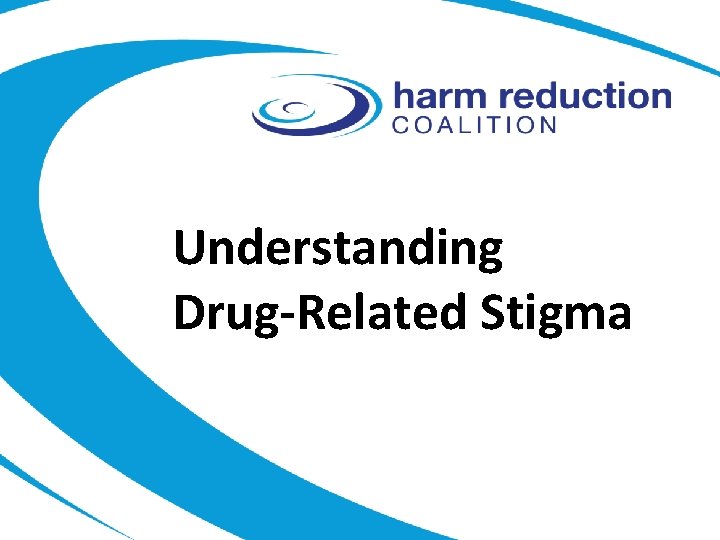 harm reduction
COALITION

Understanding
Drug-Related Stigma